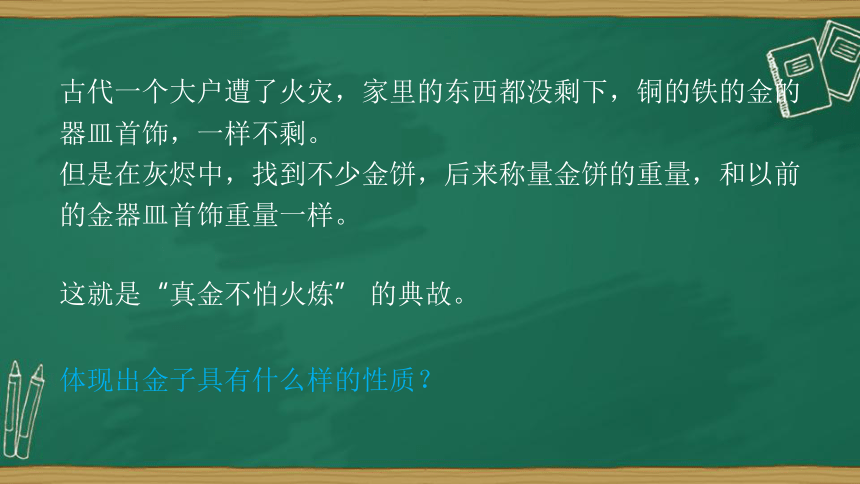 古代一个大户遭了火灾，家里的东西都没剩下，铜的铁的金的器皿首饰，一样不剩。
但是在灰烬中，找到不少金饼，后来称量金饼的重量，和以前的金器皿首饰重量一样。

这就是“真金不怕火炼” 的典故。

体现出金子具有什么样的性质？